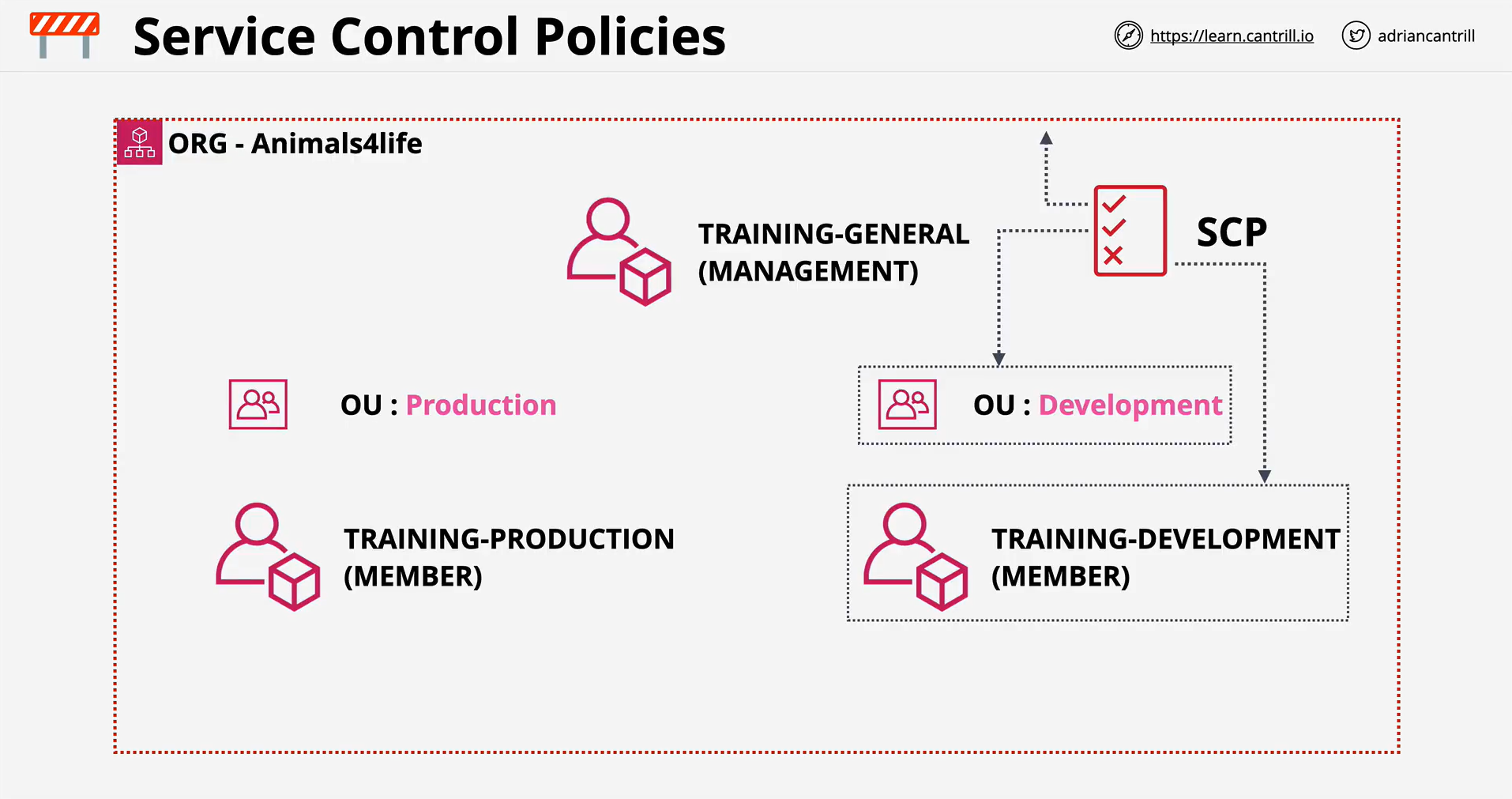 Service Control Policies

https://learn.cantrill.io

adriancantrill

ORG - Animals4life

TRAINING-GENERAL (MANAGEMENT)

SCP

OU : Production

OU : Development

TRAINING-PRODUCTION (MEMBER)

TRAINING-DEVELOPMENT (MEMBER)